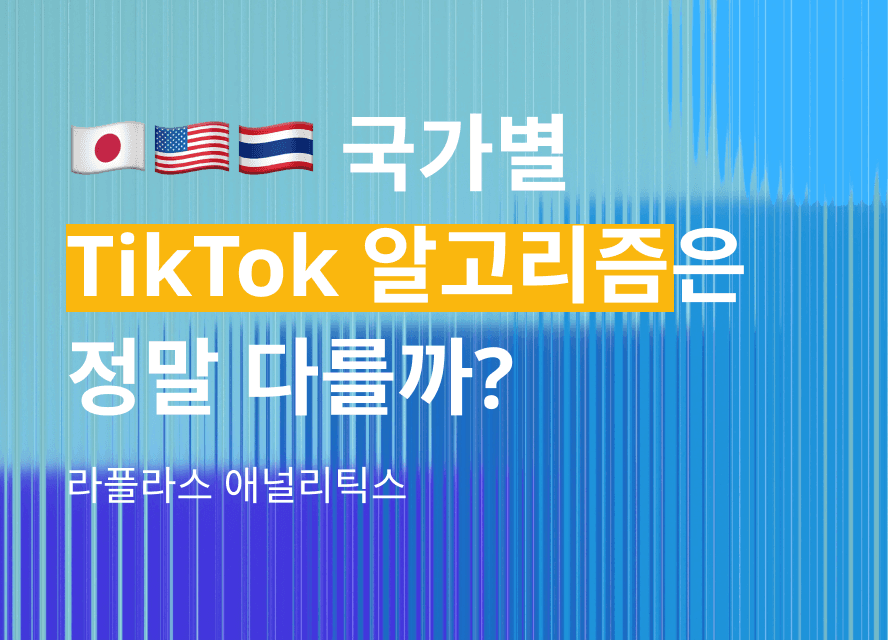 🇯🇵🇺🇸🇹🇭 국가별
TikTok 알고리즘은
정말 다를까?

라플라스 애널리틱스